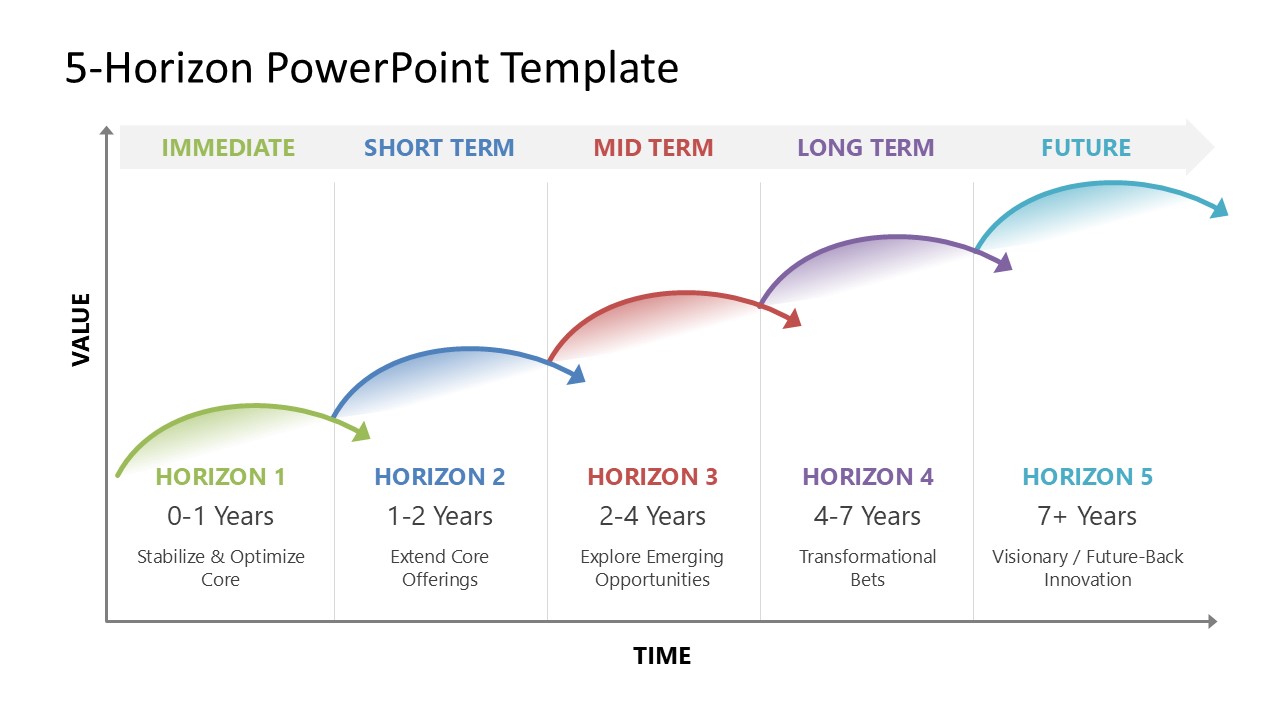 5-Horizon PowerPoint Template

IMMEDIATE

SHORT TERM

MID TERM

LONG TERM

FUTURE

VALUE

HORIZON 1
0-1 Years
Stabilize & Optimize Core

HORIZON 2
1-2 Years
Extend Core Offerings

HORIZON 3
2-4 Years
Explore Emerging Opportunities

HORIZON 4
4-7 Years
Transformational Bets

HORIZON 5
7+ Years
Visionary / Future-Back Innovation

TIME